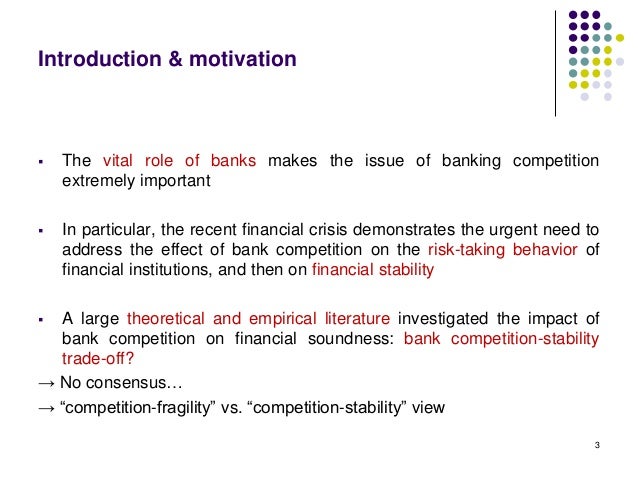 Introduction & motivation

▪ The vital role of banks makes the issue of banking competition extremely important

▪ In particular, the recent financial crisis demonstrates the urgent need to address the effect of bank competition on the risk-taking behavior of financial institutions, and then on financial stability

▪ A large theoretical and empirical literature investigated the impact of bank competition on financial soundness: bank competition-stability trade-off?

→ No consensus…

→ “competition-fragility” vs. “competition-stability” view

3